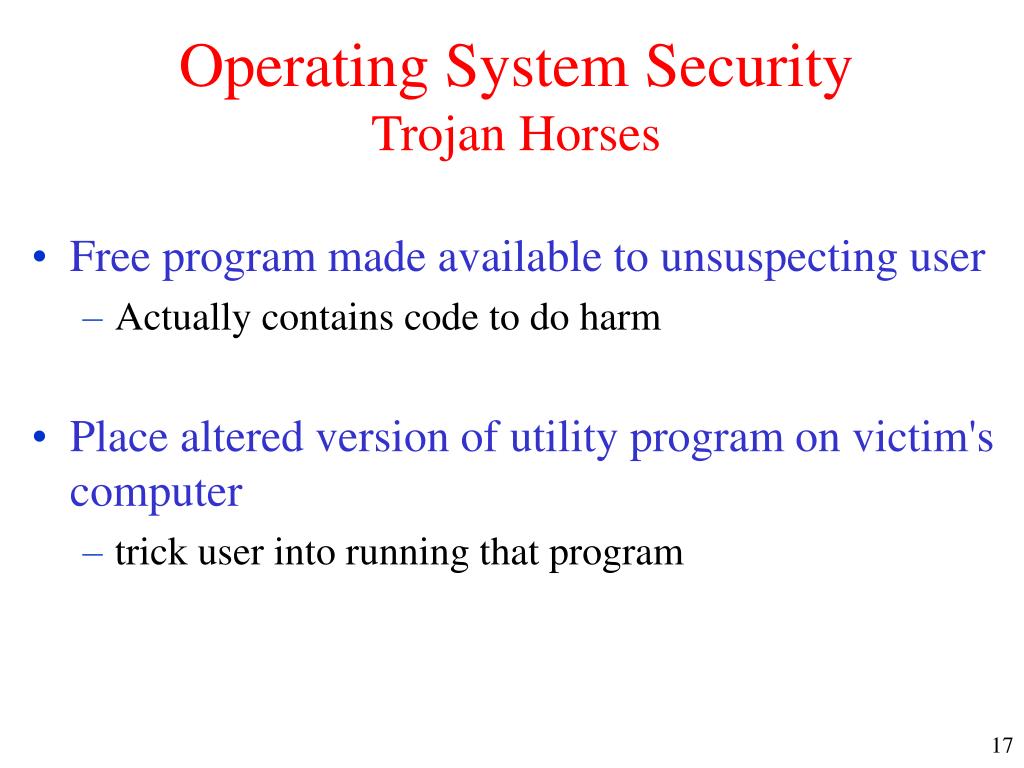 Operating System Security
Trojan Horses

• Free program made available to unsuspecting user
– Actually contains code to do harm

• Place altered version of utility program on victim's computer
– trick user into running that program

17